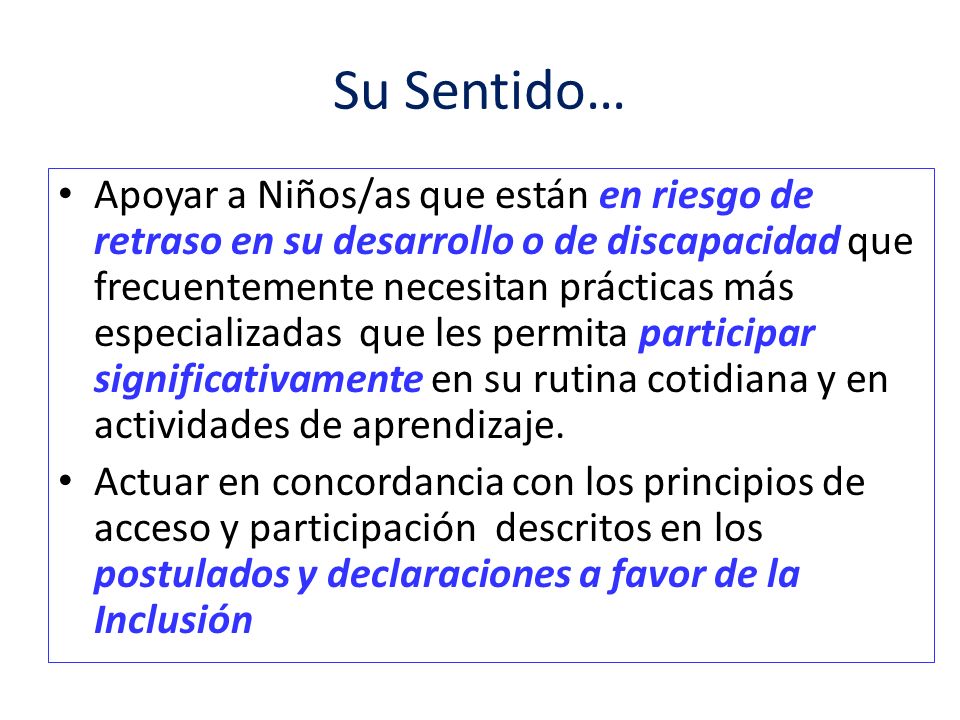 Su Sentido…

• Apoyar a Niños/as que están en riesgo de retraso en su desarrollo o de discapacidad que frecuentemente necesitan prácticas más especializadas que les permita participar significativamente en su rutina cotidiana y en actividades de aprendizaje.

• Actuar en concordancia con los principios de acceso y participación descritos en los postulados y declaraciones a favor de la Inclusión